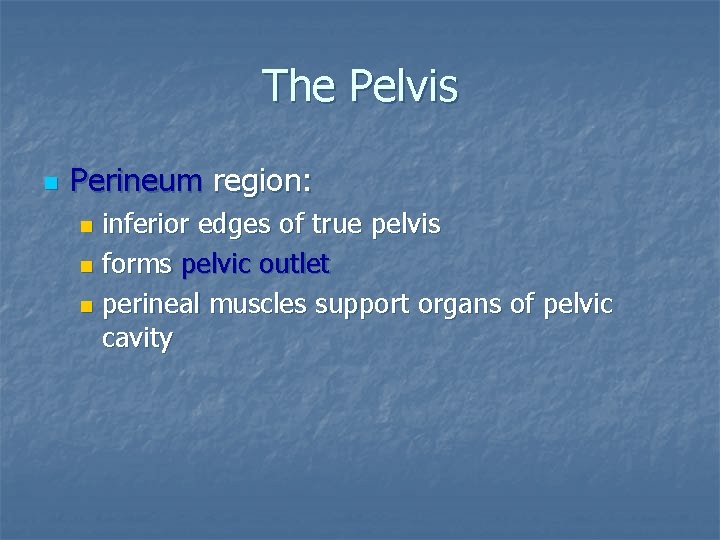 The Pelvis

Perineum region:

inferior edges of true pelvis

forms pelvic outlet

perineal muscles support organs of pelvic cavity